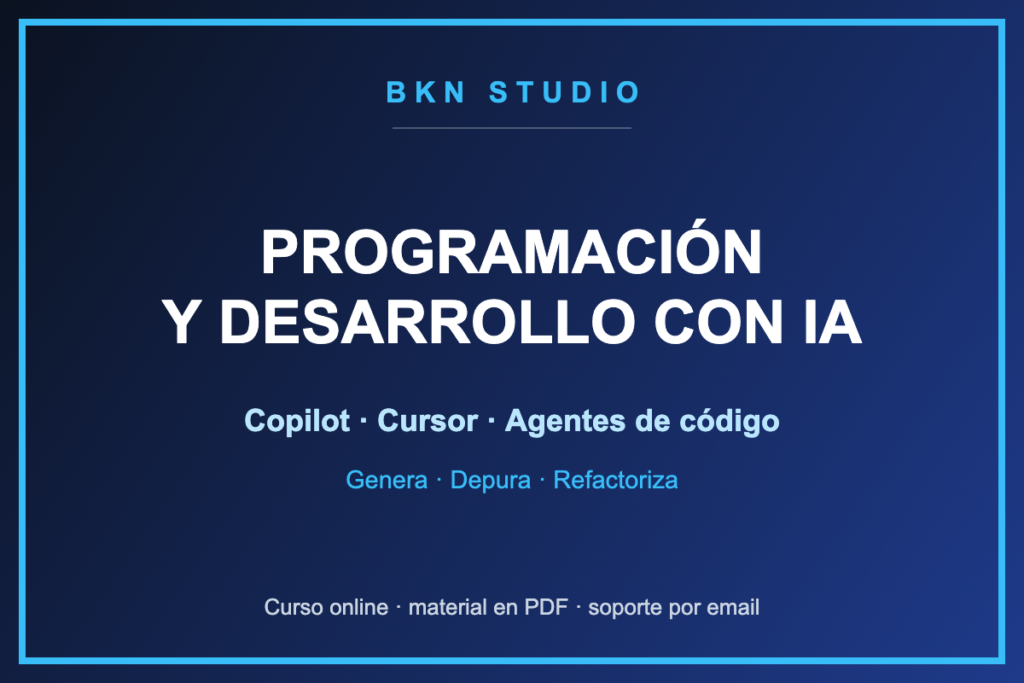 BKN STUDIO

PROGRAMACIÓN
Y DESARROLLO CON IA

Copilot · Cursor · Agentes de código

Genera · Depura · Refactoriza

Curso online · material en PDF · soporte por email